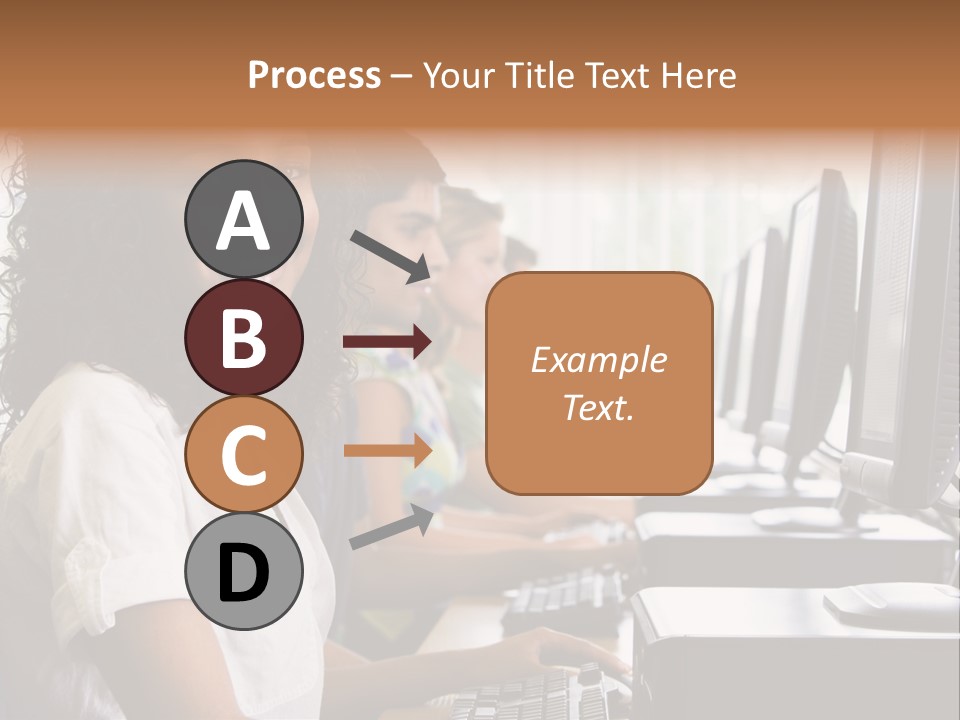 Process – Your Title Text Here

A

B

C

D

Example Text.